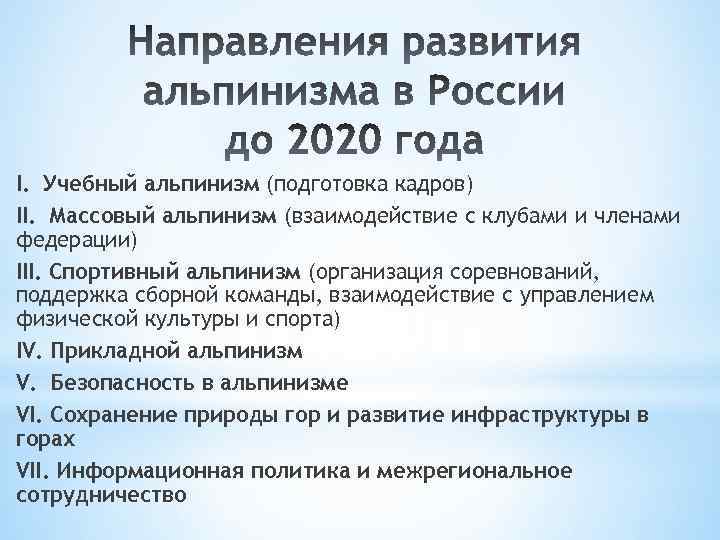 Направления развития альпинизма в России до 2020 года

I. Учебный альпинизм (подготовка кадров)

II. Массовый альпинизм (взаимодействие с клубами и членами федерации)

III. Спортивный альпинизм (организация соревнований, поддержка сборной команды, взаимодействие с управлением физической культуры и спорта)

IV. Прикладной альпинизм

V. Безопасность в альпинизме

VI. Сохранение природы гор и развитие инфраструктуры в горах

VII. Информационная политика и межрегиональное сотрудничество